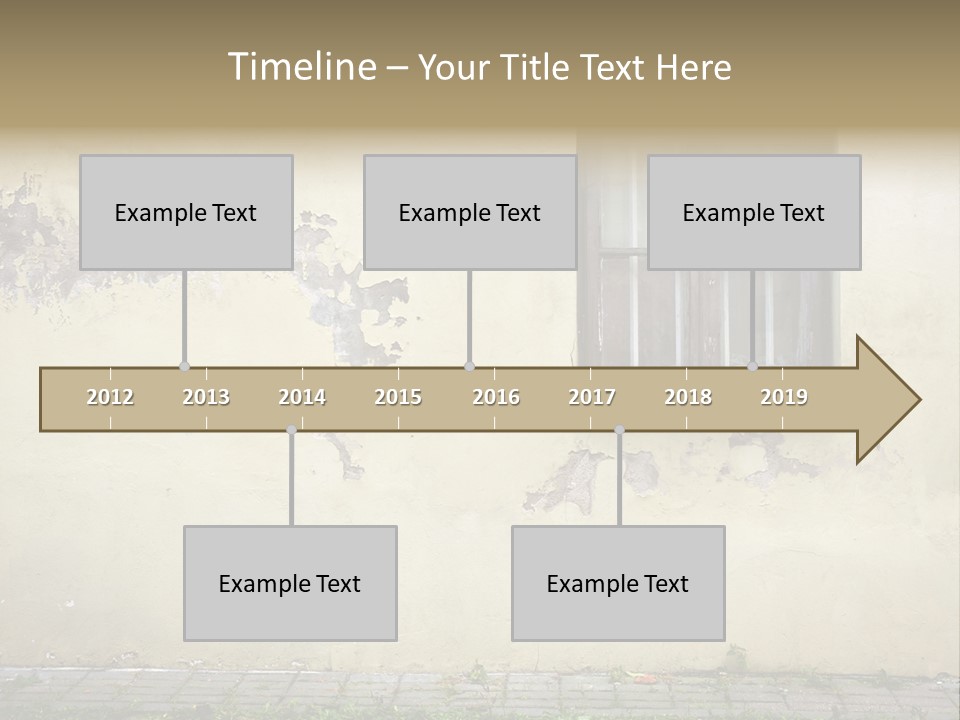 Timeline – Your Title Text Here

Example Text

Example Text

Example Text

2012 2013 2014 2015 2016 2017 2018 2019

Example Text

Example Text